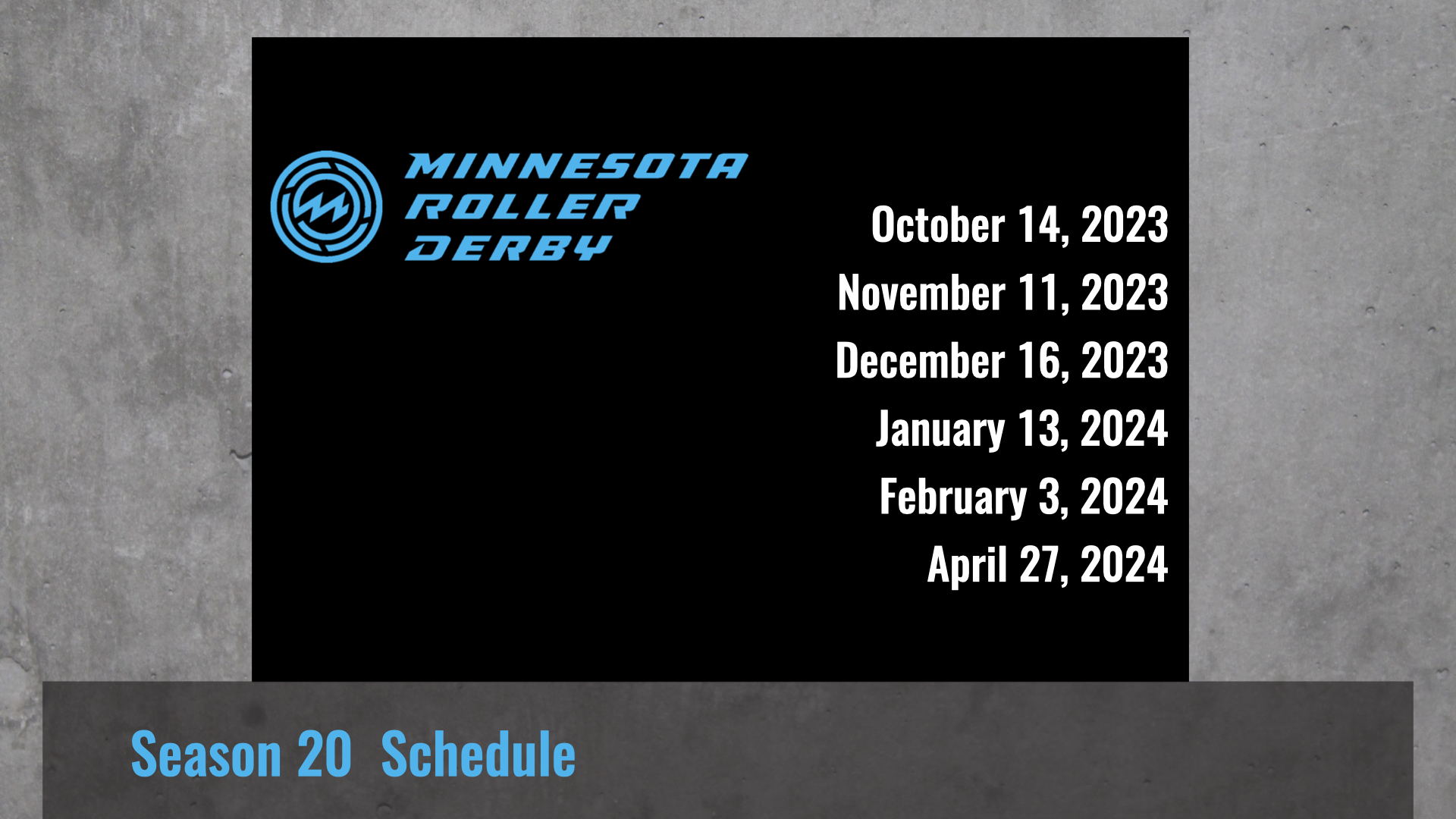 MINNESOTA
ROLLER
DERBY

October 14, 2023
November 11, 2023
December 16, 2023
January 13, 2024
February 3, 2024
April 27, 2024

Season 20 Schedule